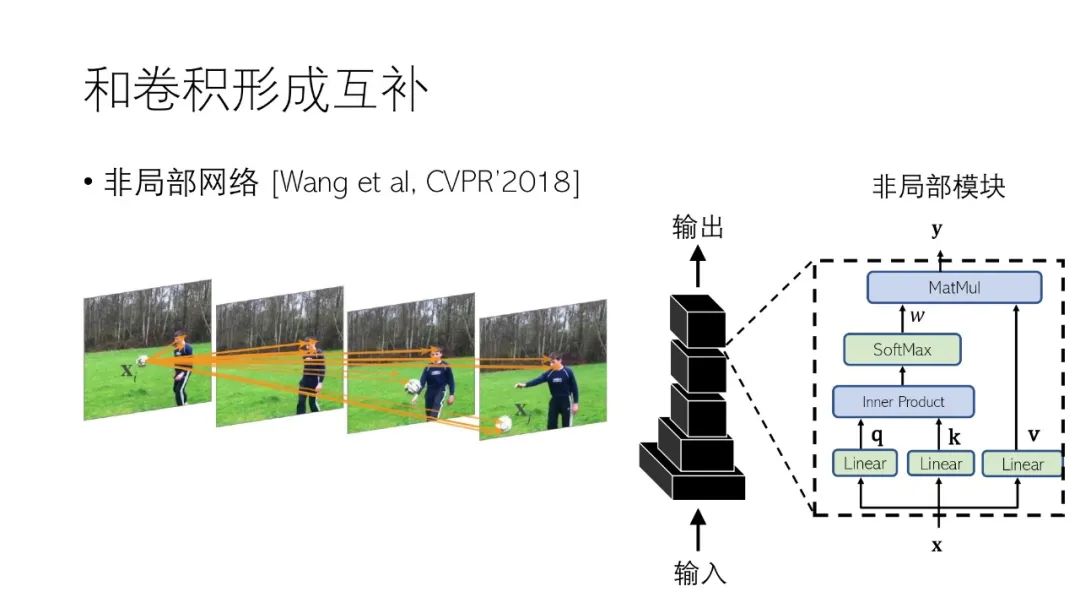 和卷积形成互补

• 非局部网络 [Wang et al, CVPR'2018]

$\mathbf{x}_i$

$\mathbf{x}_j$

输出

输入

非局部模块

$\mathbf{y}$

MatMul

$w$

SoftMax

Inner Product

$\mathbf{q}$

$\mathbf{k}$

$\mathbf{v}$

Linear

Linear

Linear

$\mathbf{x}$